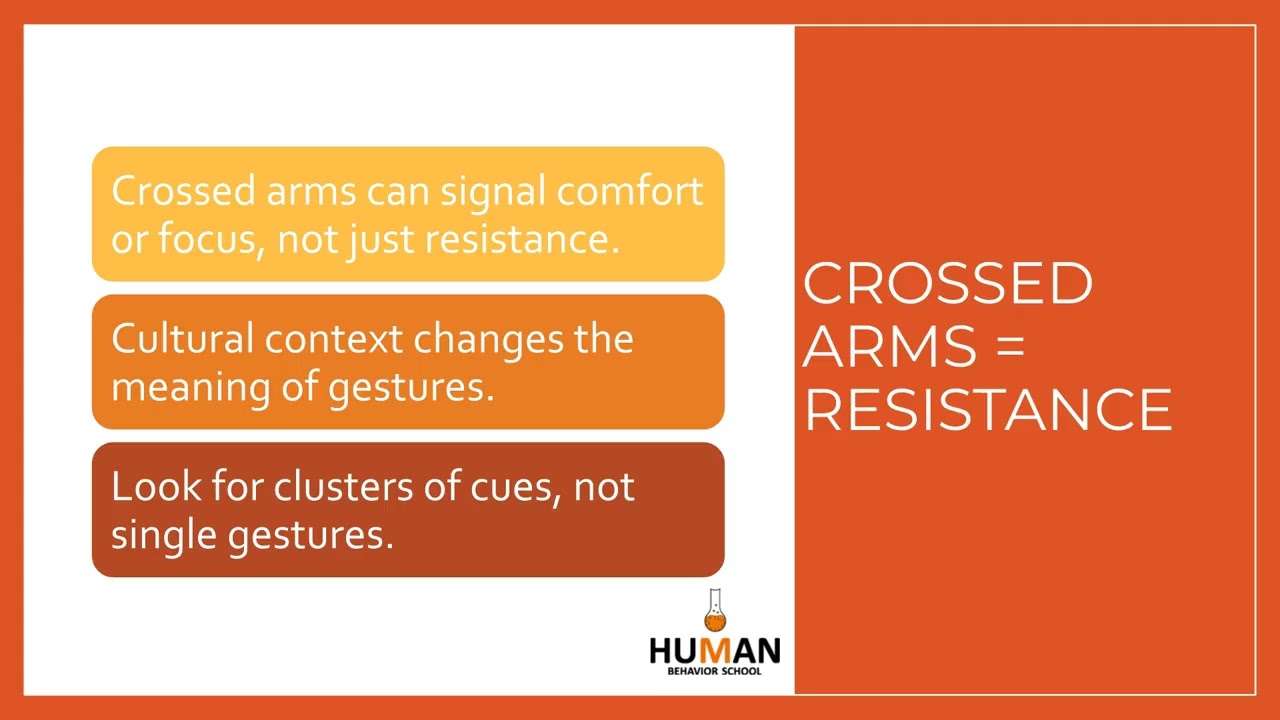 Crossed arms can signal comfort or focus, not just resistance.

Cultural context changes the meaning of gestures.

Look for clusters of cues, not single gestures.

HUMAN
BEHAVIOR SCHOOL

CROSSED ARMS = RESISTANCE